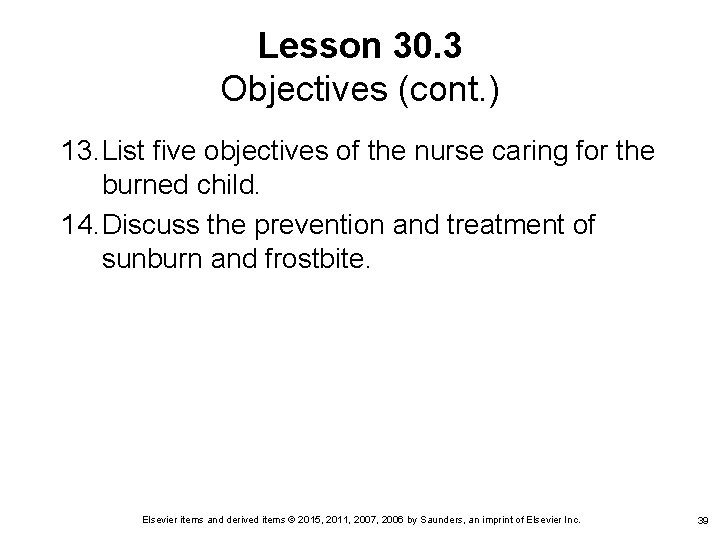 Lesson 30.3
Objectives (cont.)

13. List five objectives of the nurse caring for the burned child.

14. Discuss the prevention and treatment of sunburn and frostbite.

Elsevier items and derived items © 2015, 2011, 2007, 2006 by Saunders, an imprint of Elsevier Inc.

39